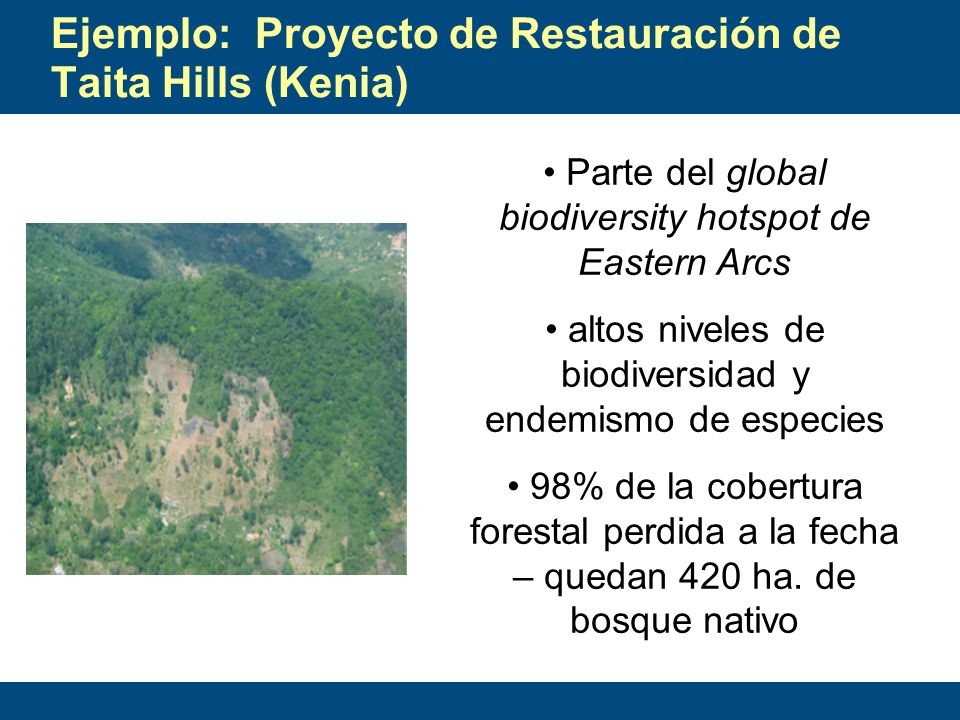 Ejemplo: Proyecto de Restauración de Taita Hills (Kenia)

• Parte del global biodiversity hotspot de Eastern Arcs

• altos niveles de biodiversidad y endemismo de especies

• 98% de la cobertura forestal perdida a la fecha – quedan 420 ha. de bosque nativo